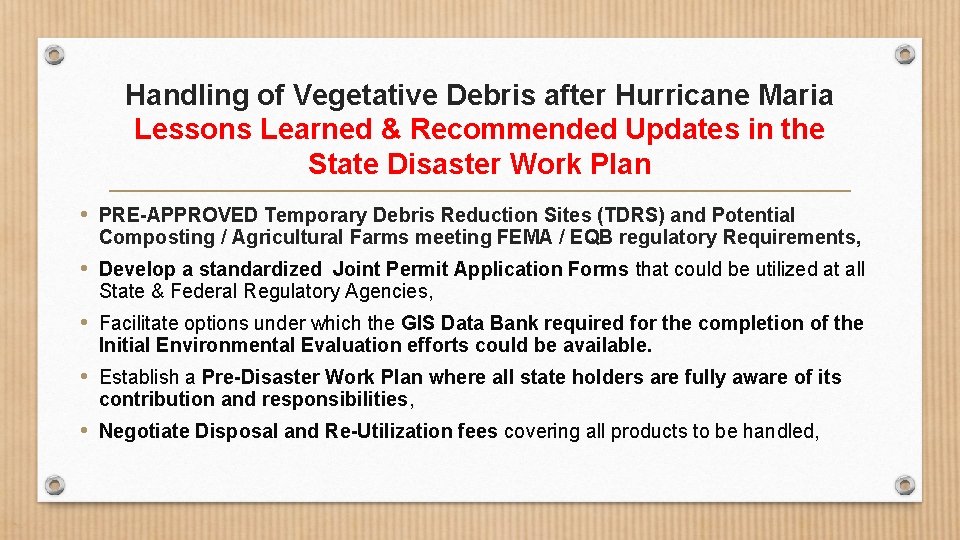 Handling of Vegetative Debris after Hurricane Maria
Lessons Learned & Recommended Updates in the State Disaster Work Plan

• PRE-APPROVED Temporary Debris Reduction Sites (TDRS) and Potential Composting / Agricultural Farms meeting FEMA / EQB regulatory Requirements,

• Develop a standardized Joint Permit Application Forms that could be utilized at all State & Federal Regulatory Agencies,

• Facilitate options under which the GIS Data Bank required for the completion of the Initial Environmental Evaluation efforts could be available.

• Establish a Pre-Disaster Work Plan where all state holders are fully aware of its contribution and responsibilities,

• Negotiate Disposal and Re-Utilization fees covering all products to be handled,